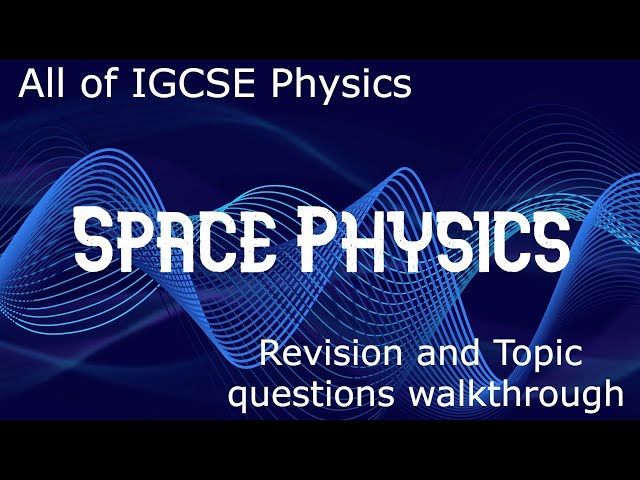 All of IGCSE Physics

SPACE PHYSICS

Revision and Topic questions walkthrough